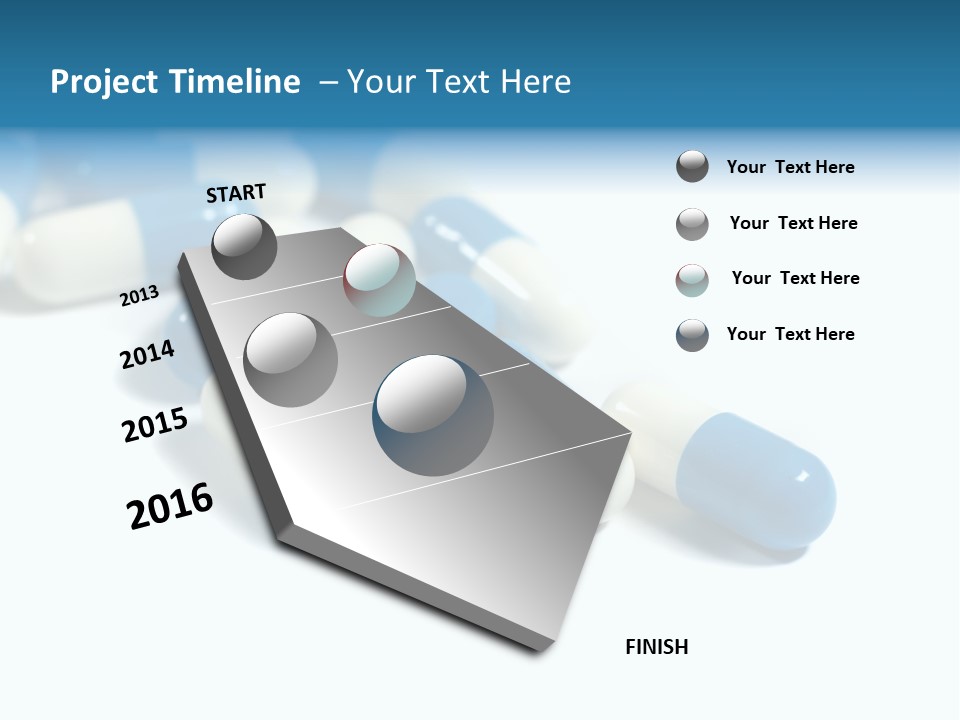 Project Timeline – Your Text Here

START

2013

2014

2015

2016

FINISH

Your Text Here

Your Text Here

Your Text Here

Your Text Here